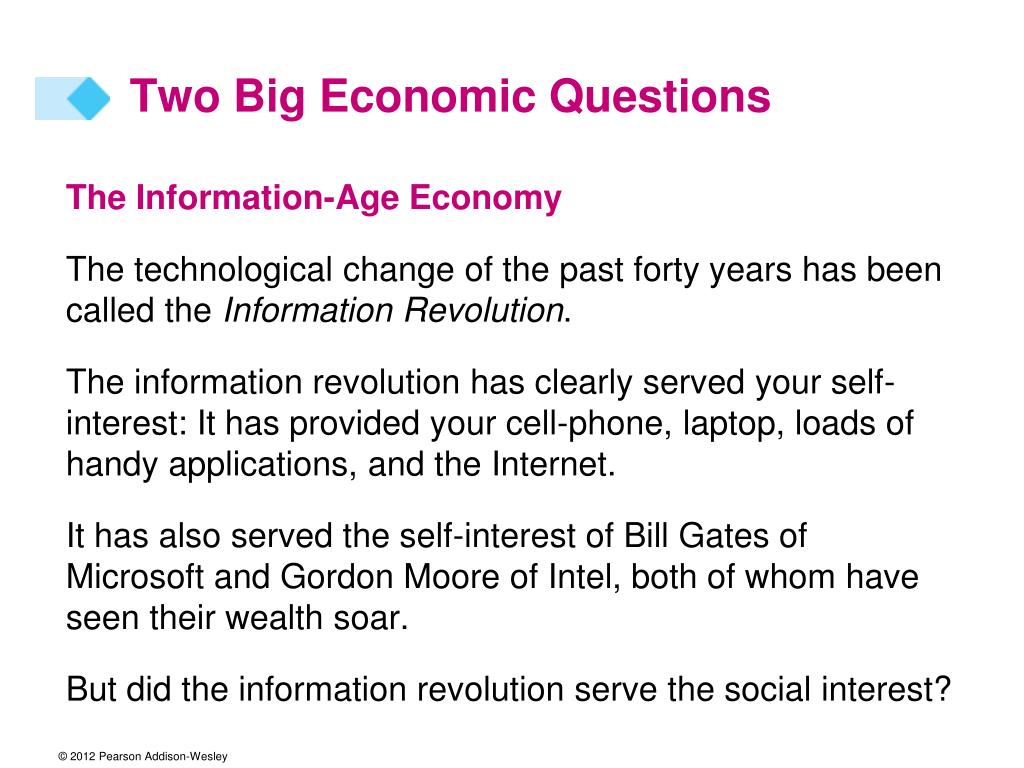 Two Big Economic Questions

The Information-Age Economy

The technological change of the past forty years has been called the Information Revolution.

The information revolution has clearly served your self-interest: It has provided your cell-phone, laptop, loads of handy applications, and the Internet.

It has also served the self-interest of Bill Gates of Microsoft and Gordon Moore of Intel, both of whom have seen their wealth soar.

But did the information revolution serve the social interest?

© 2012 Pearson Addison-Wesley